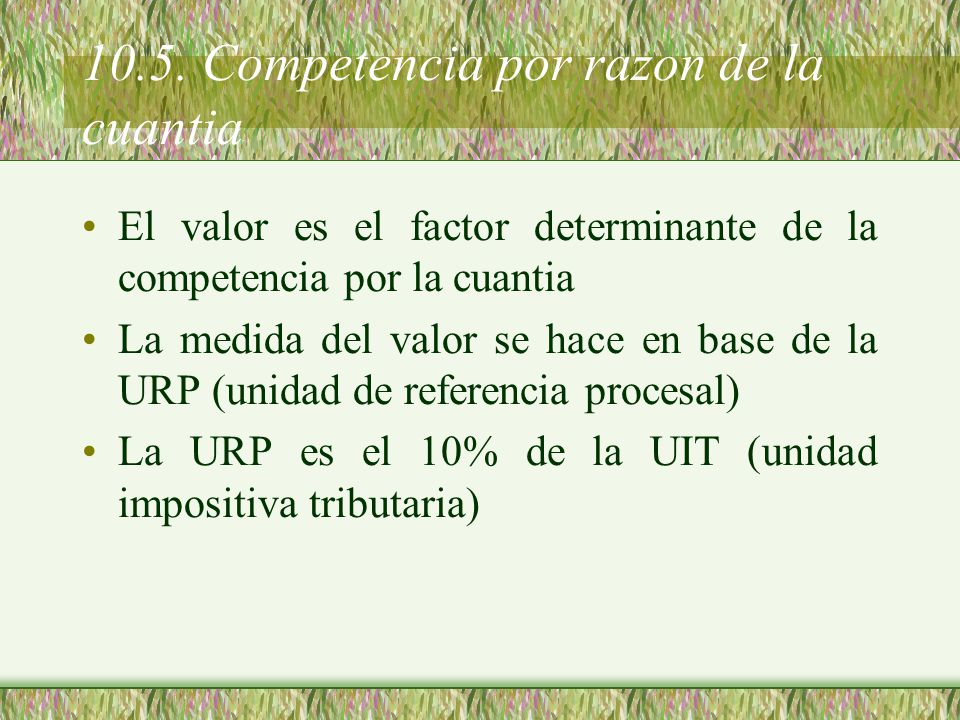 10.5. Competencia por razon de la cuantia

• El valor es el factor determinante de la competencia por la cuantia
• La medida del valor se hace en base de la URP (unidad de referencia procesal)
• La URP es el 10% de la UIT (unidad impositiva tributaria)